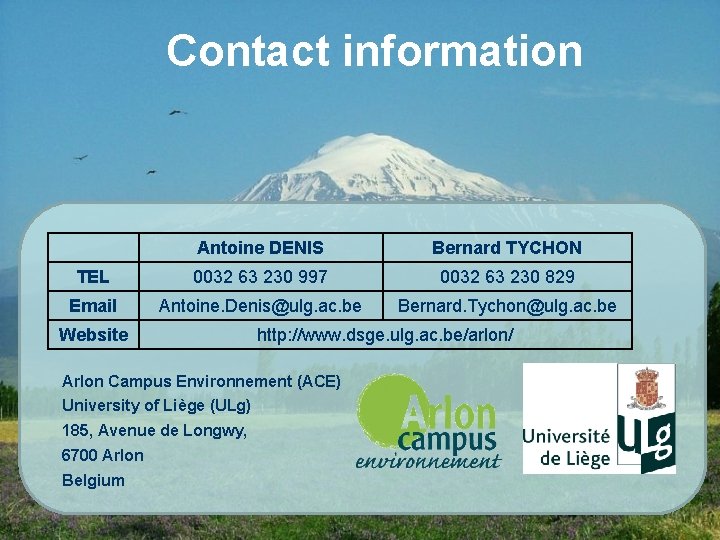 Contact information

| | Antoine DENIS | Bernard TYCHON |
|---|---|---|
| TEL | 0032 63 230 997 | 0032 63 230 829 |
| Email | Antoine.Denis@ulg.ac.be | Bernard.Tychon@ulg.ac.be |
| Website | http://www.dsge.ulg.ac.be/arlon/ | |

Arlon Campus Environnement (ACE)
University of Liège (ULg)
185, Avenue de Longwy,
6700 Arlon
Belgium

Arlon campus environnement

Université de Liège ULg